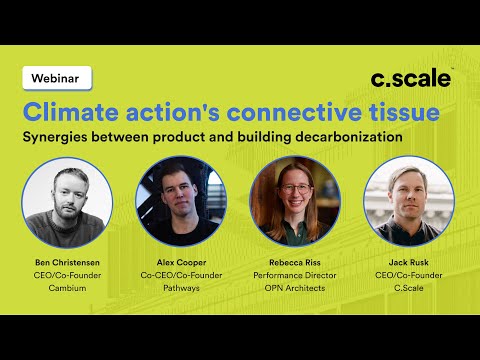 Webinar

c.scale

Climate action's connective tissue

Synergies between product and building decarbonization

Ben Christensen
CEO/Co-Founder
Cambium

Alex Cooper
Co-CEO/Co-Founder
Pathways

Rebecca Riss
Performance Director
OPN Architects

Jack Rusk
CEO/Co-Founder
C.Scale